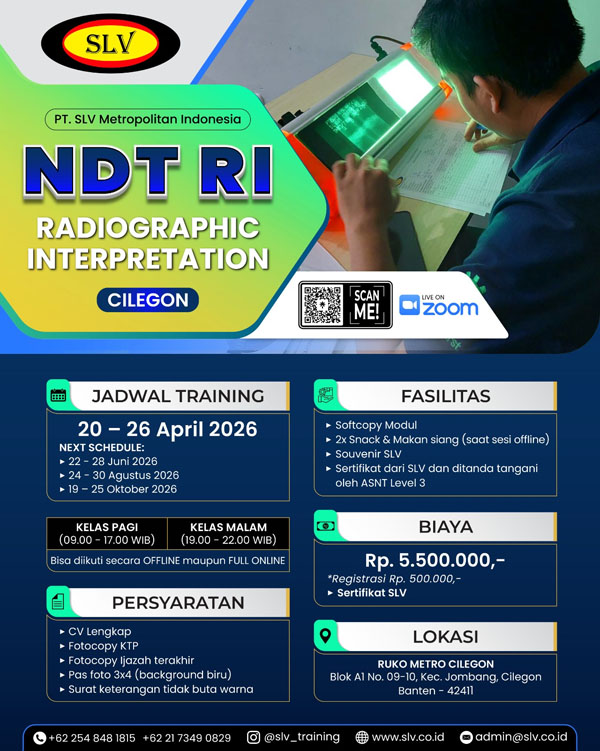 SLV

PT. SLV Metropolitan Indonesia

NDT RI

RADIOGRAPHIC INTERPRETATION

CILEGON

SCAN ME!

LIVE ON zoom

JADWAL TRAINING

20 – 26 April 2026

NEXT SCHEDULE:
▸ 22 - 28 Juni 2026
▸ 24 - 30 Agustus 2026
▸ 19 – 25 Oktober 2026

| KELAS PAGI (09.00 - 17.00 WIB) | KELAS MALAM (19.00 - 22.00 WIB) |
|---|---|

Bisa diikuti secara OFFLINE maupun FULL ONLINE

PERSYARATAN

▸ CV Lengkap
▸ Fotocopy KTP
▸ Fotocopy Ijazah terakhir
▸ Pas foto 3x4 (background biru)
▸ Surat keterangan tidak buta warna

FASILITAS

▸ Softcopy Modul
▸ 2x Snack & Makan siang (saat sesi offline)
▸ Souvenir SLV
▸ Sertifikat dari SLV dan ditanda tangani oleh ASNT Level 3

BIAYA

Rp. 5.500.000,-
*Registrasi Rp. 500.000,-
▸ Sertifikat SLV

LOKASI

RUKO METRO CILEGON
Blok A1 No. 09-10, Kec. Jombang, Cilegon
Banten - 42411

+62 254 848 1815 +62 21 7349 0829 @slv_training www.slv.co.id admin@slv.co.id